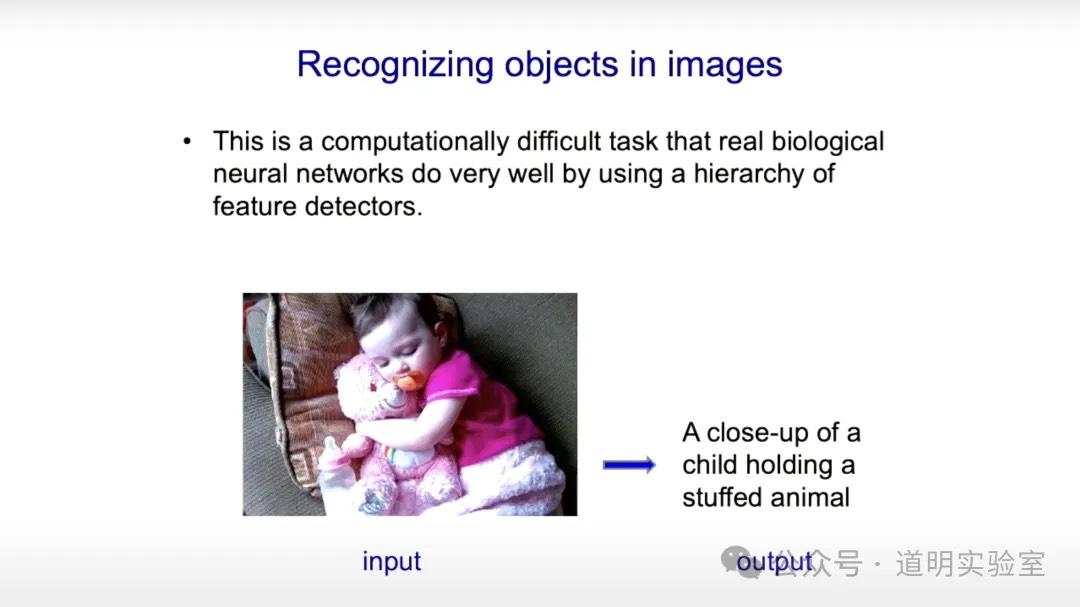 Recognizing objects in images

• This is a computationally difficult task that real biological neural networks do very well by using a hierarchy of feature detectors.

A close-up of a child holding a stuffed animal

input

output

公众号 · 道明实验室